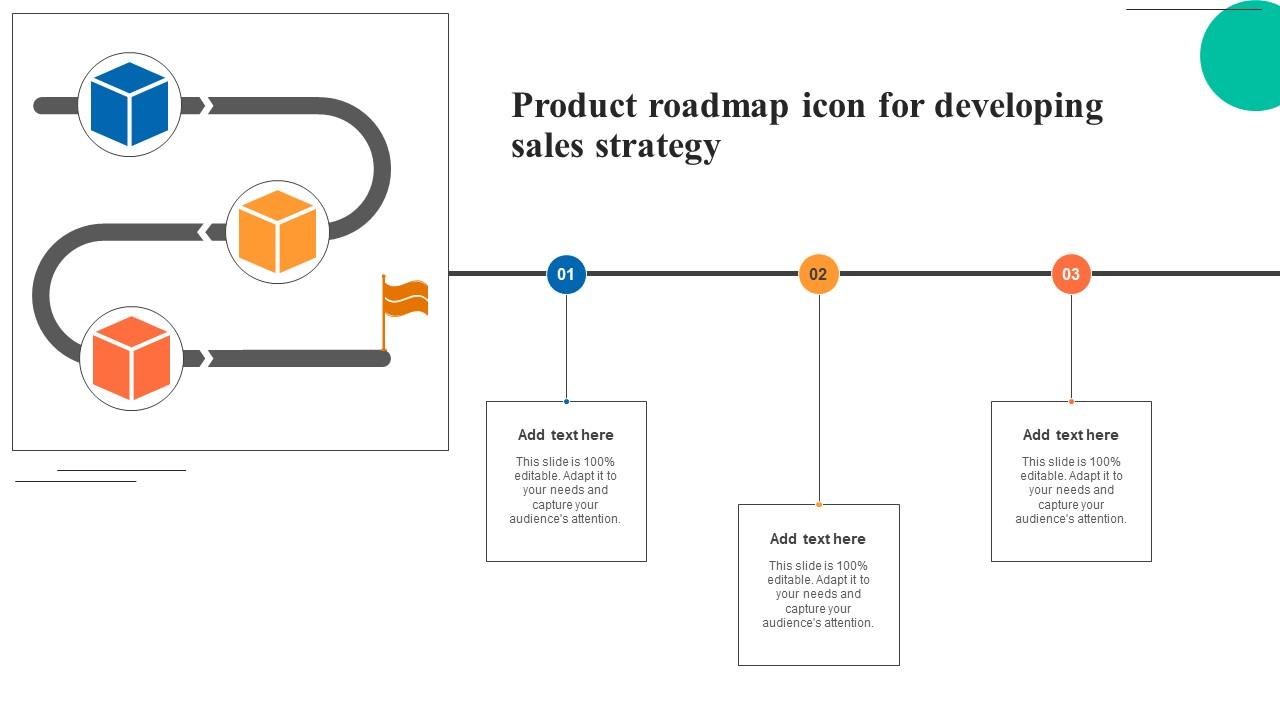 Product roadmap icon for developing sales strategy

01

02

03

Add text here

This slide is 100% editable. Adapt it to your needs and capture your audience's attention.

Add text here

This slide is 100% editable. Adapt it to your needs and capture your audience's attention.

Add text here

This slide is 100% editable. Adapt it to your needs and capture your audience's attention.